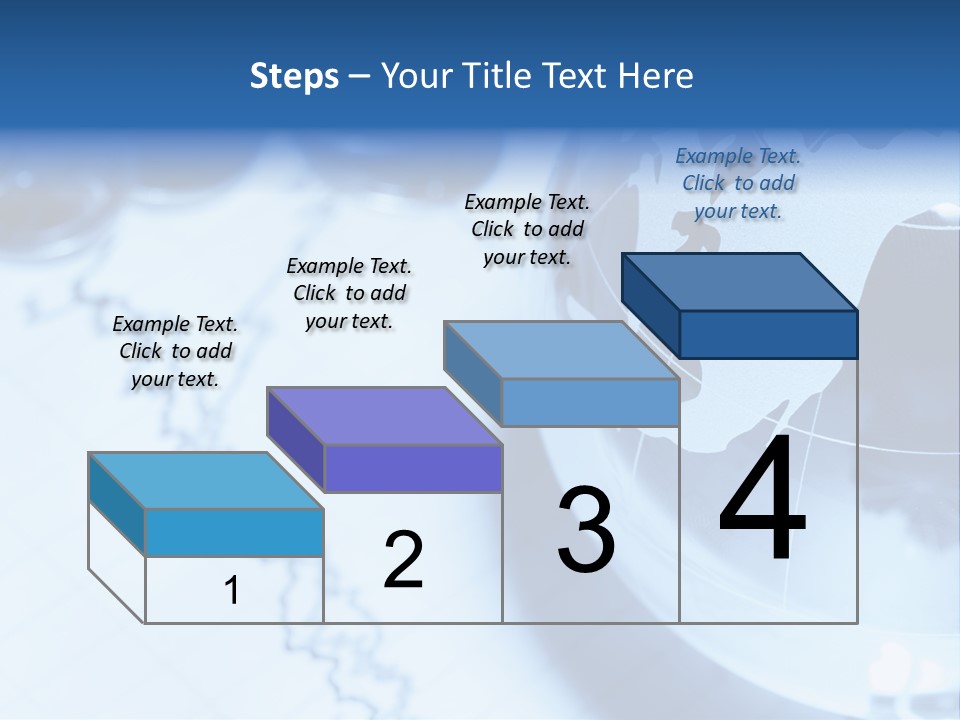 Steps – Your Title Text Here

Example Text. Click to add your text.

Example Text. Click to add your text.

Example Text. Click to add your text.

Example Text. Click to add your text.

1

2

3

4